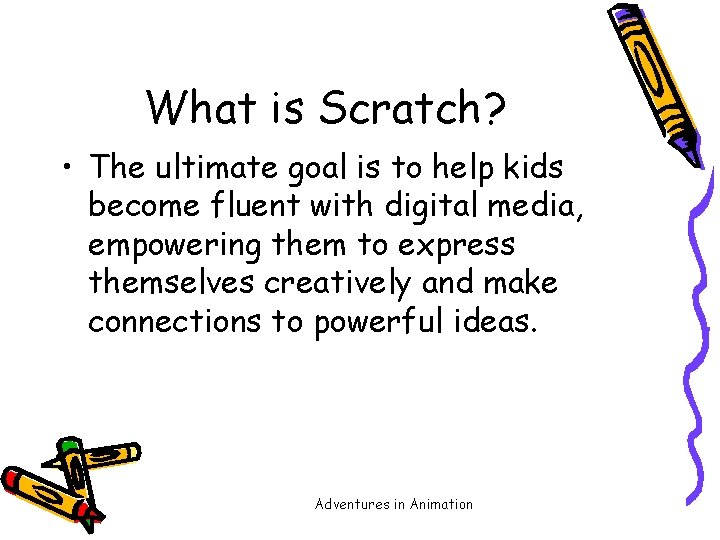 What is Scratch?

• The ultimate goal is to help kids become fluent with digital media, empowering them to express themselves creatively and make connections to powerful ideas.

Adventures in Animation